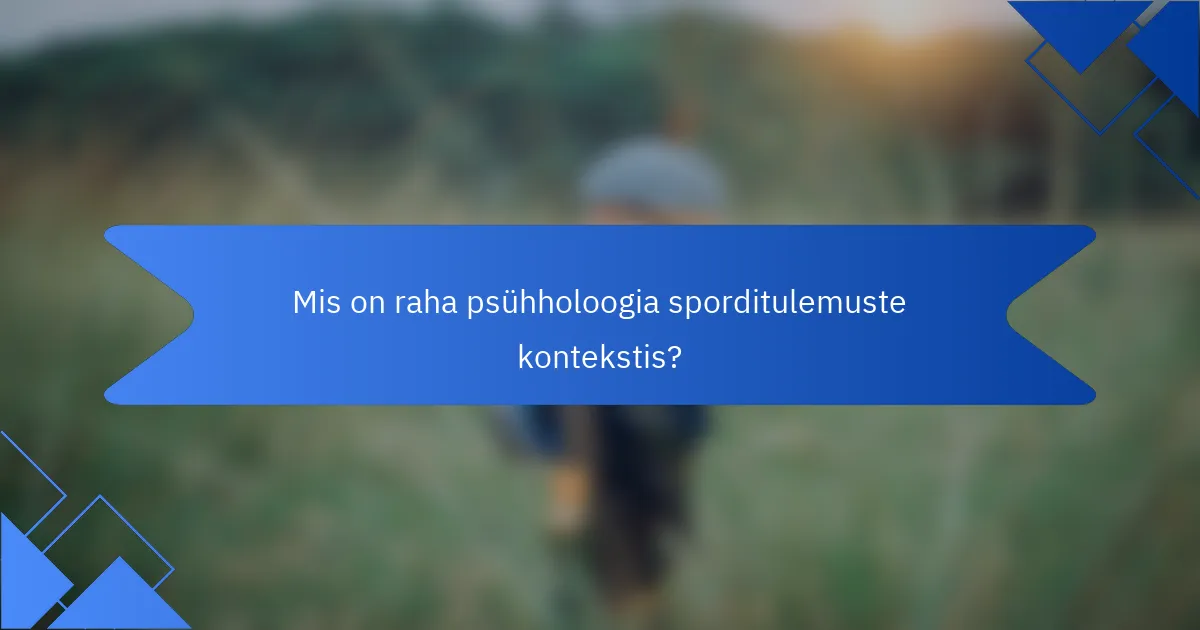 Mis on raha psühholoogia sporditulemuste kontekstis?